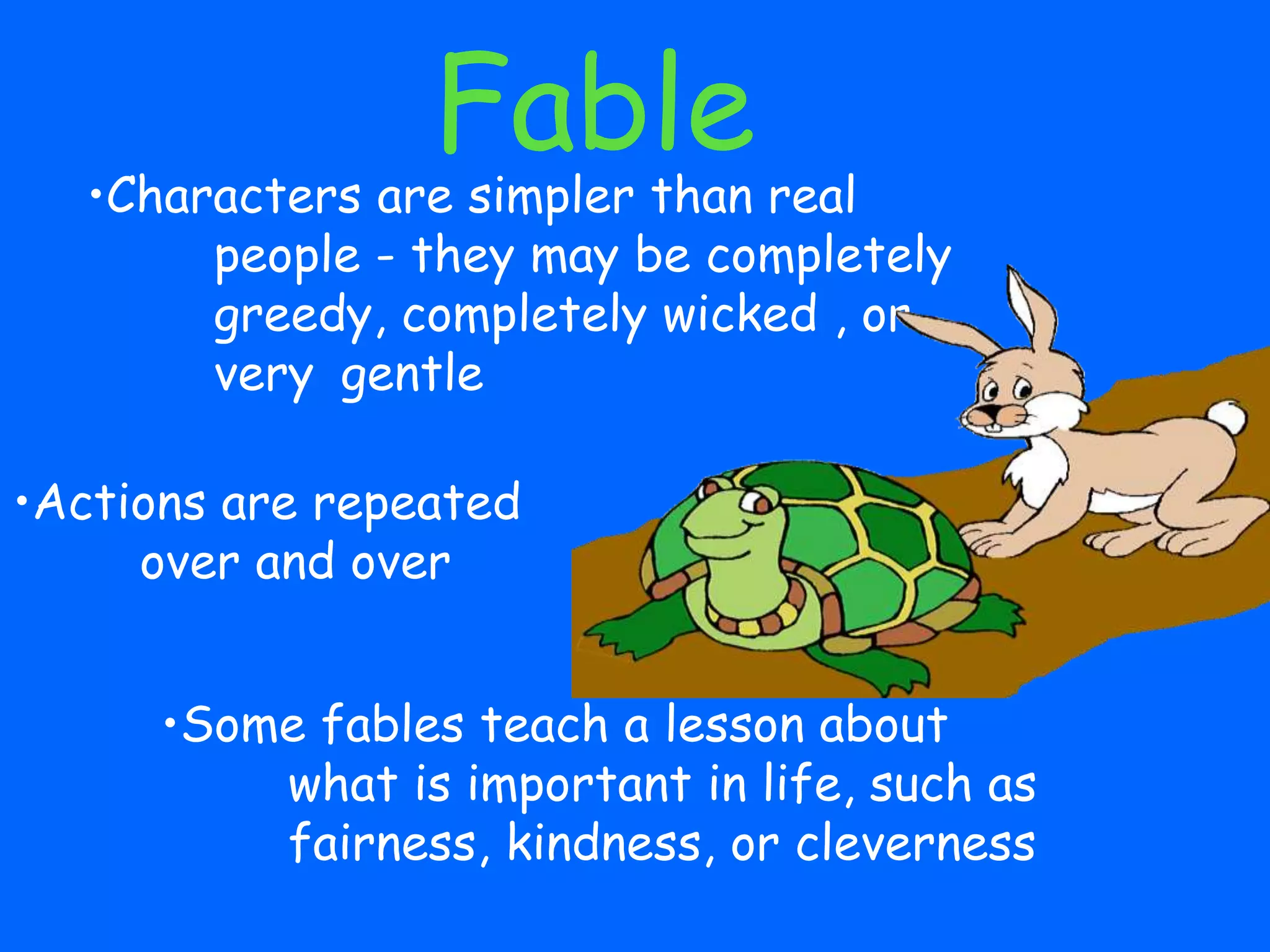 Fable

•Characters are simpler than real people - they may be completely greedy, completely wicked , or very gentle

•Actions are repeated over and over

•Some fables teach a lesson about what is important in life, such as fairness, kindness, or cleverness